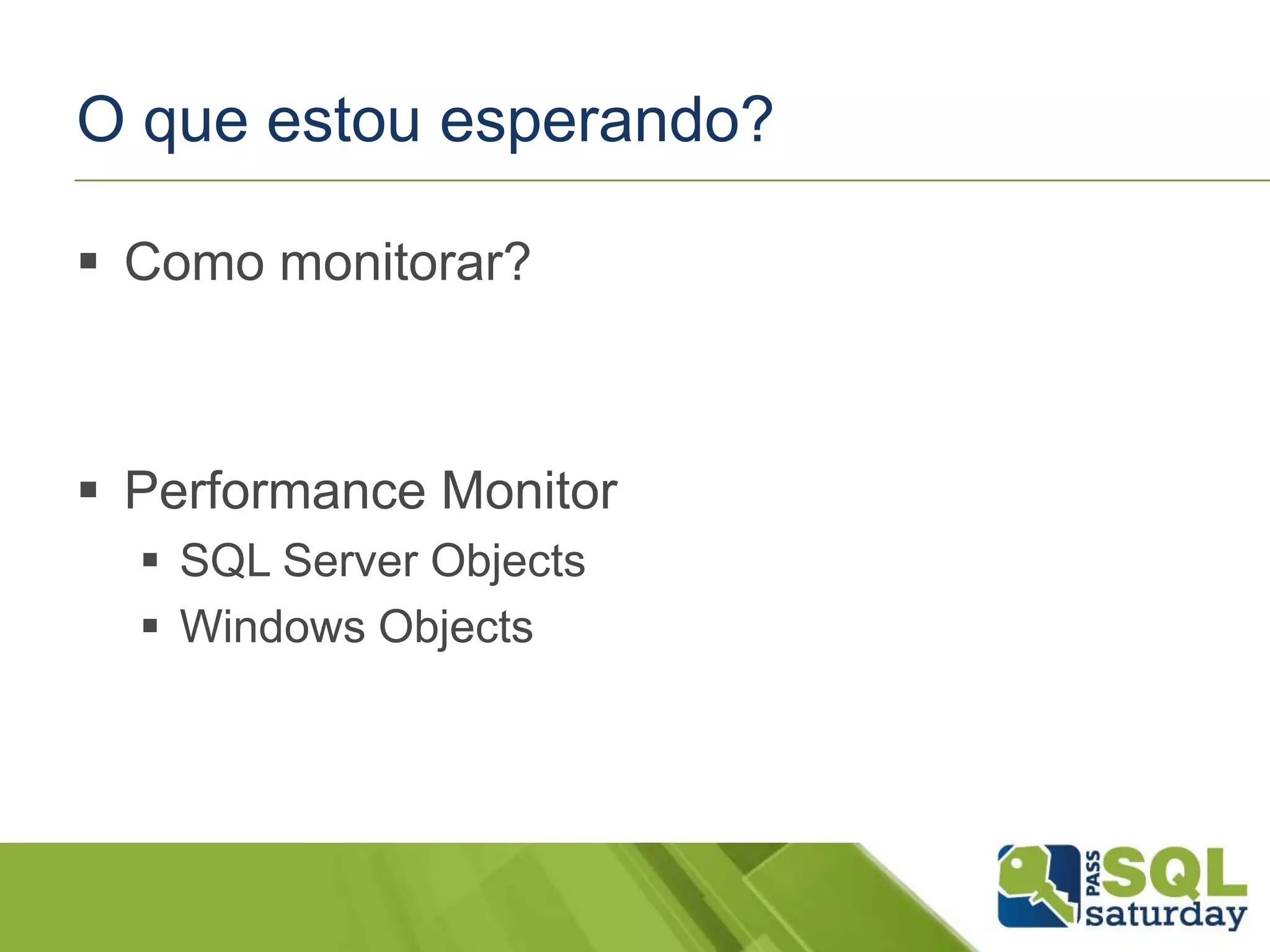 O que estou esperando?

▪ Como monitorar?

▪ Performance Monitor
▪ SQL Server Objects
▪ Windows Objects

PASS SQL saturday